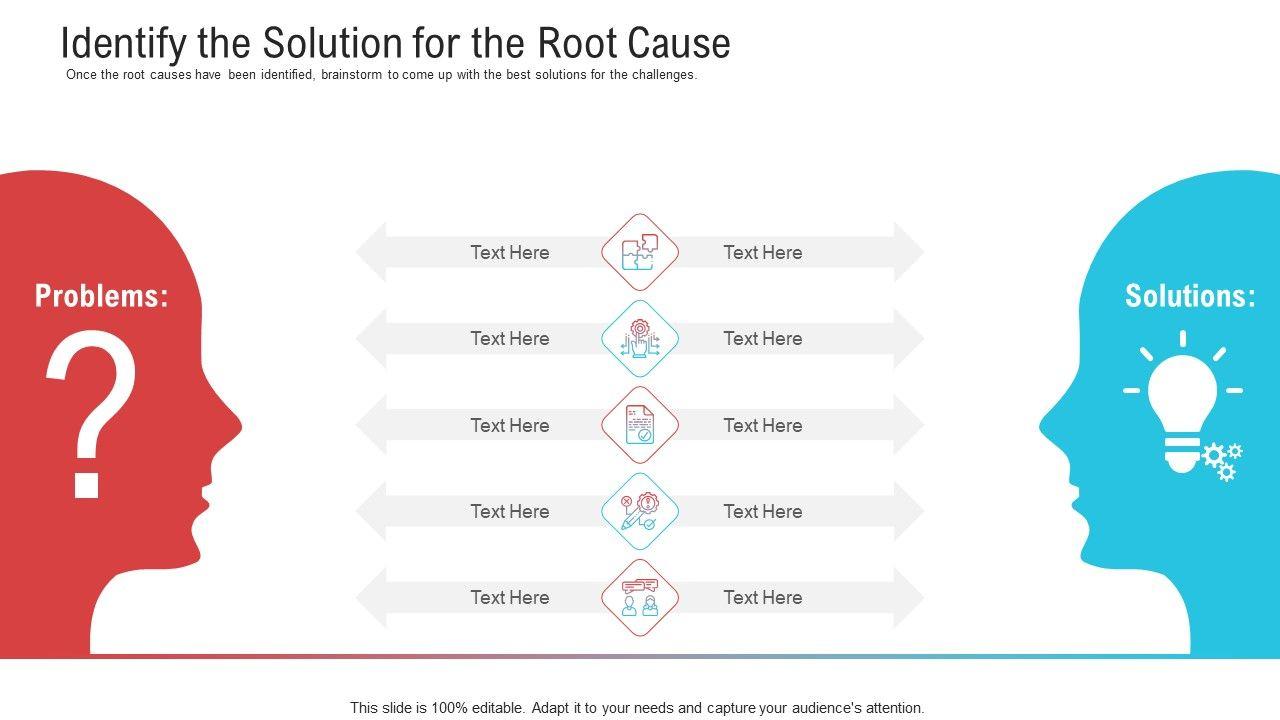 Identify the Solution for the Root Cause

Once the root causes have been identified, brainstorm to come up with the best solutions for the challenges.

Problems:

?

Text Here

Text Here

Text Here

Text Here

Text Here

Text Here

Text Here

Text Here

Text Here

Text Here

Solutions:

This slide is 100% editable. Adapt it to your needs and capture your audience's attention.